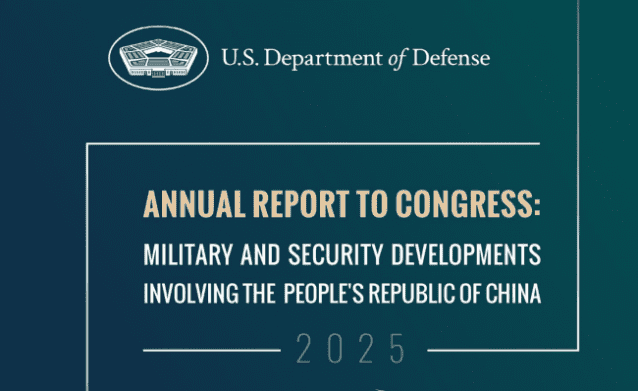 U.S. Department of Defense

ANNUAL REPORT TO CONGRESS:
MILITARY AND SECURITY DEVELOPMENTS INVOLVING THE PEOPLE'S REPUBLIC OF CHINA

2025